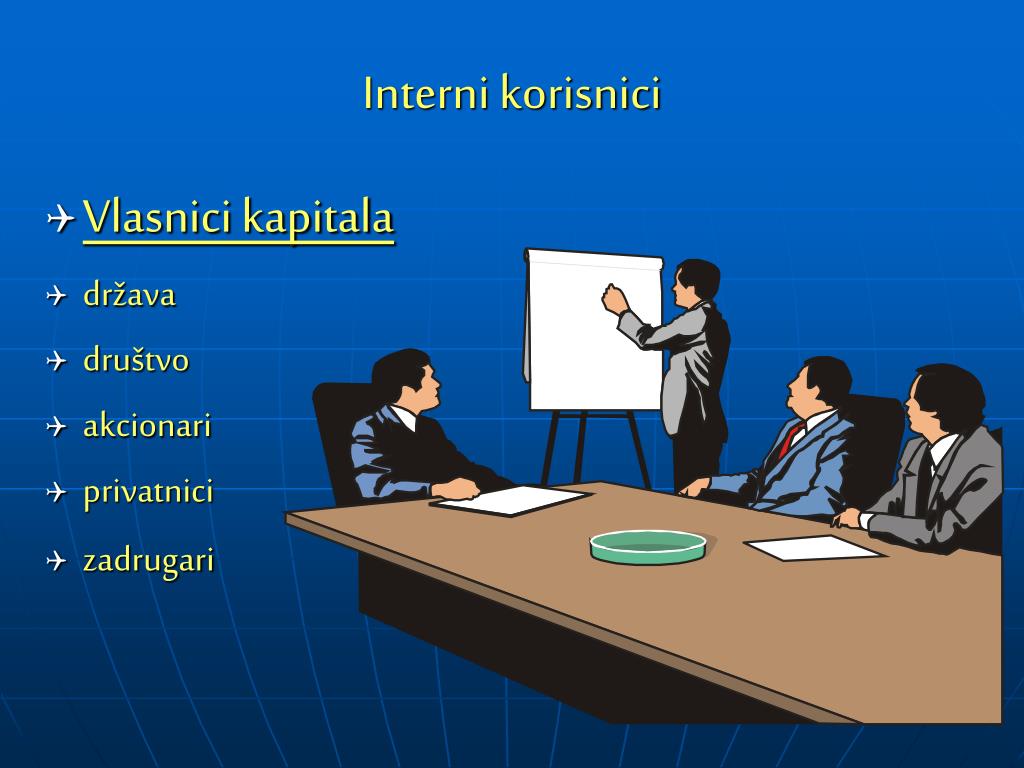 Interni korisnici

✈ Vlasnici kapitala

✈ država

✈ društvo

✈ akcionari

✈ privatnici

✈ zadrugari